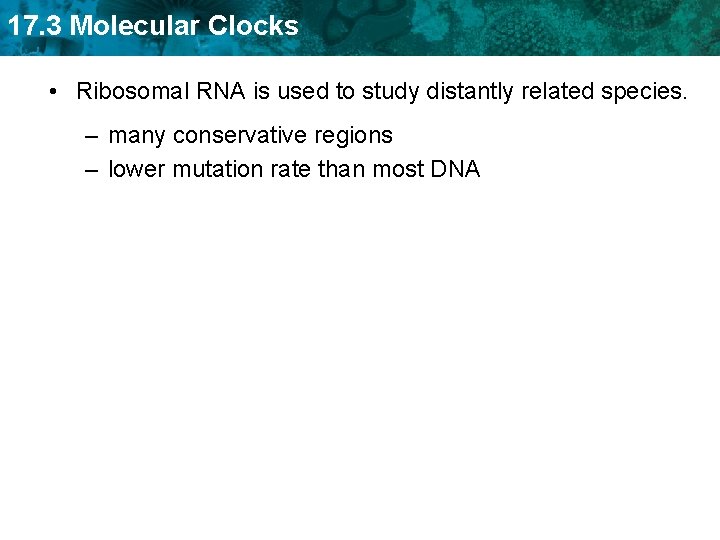 17.3 Molecular Clocks

• Ribosomal RNA is used to study distantly related species.

– many conservative regions
– lower mutation rate than most DNA